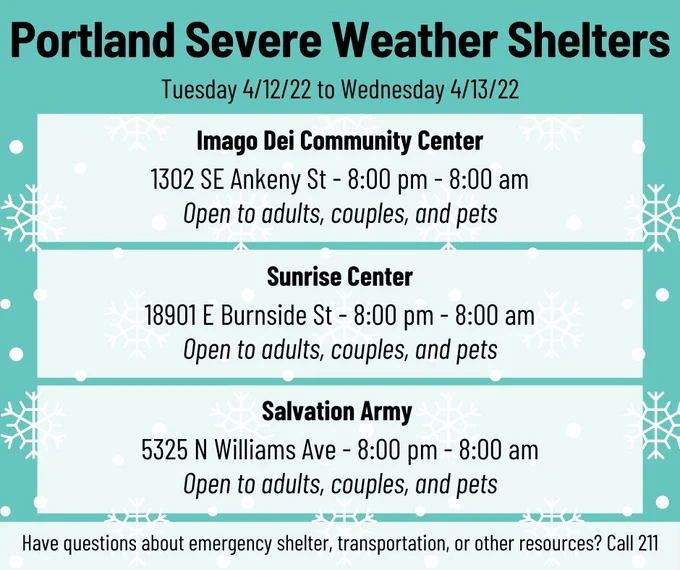 Portland Severe Weather Shelters

Tuesday 4/12/22 to Wednesday 4/13/22

Imago Dei Community Center
1302 SE Ankeny St - 8:00 pm - 8:00 am
Open to adults, couples, and pets

Sunrise Center
18901 E Burnside St - 8:00 pm - 8:00 am
Open to adults, couples, and pets

Salvation Army
5325 N Williams Ave - 8:00 pm - 8:00 am
Open to adults, couples, and pets

Have questions about emergency shelter, transportation, or other resources? Call 211